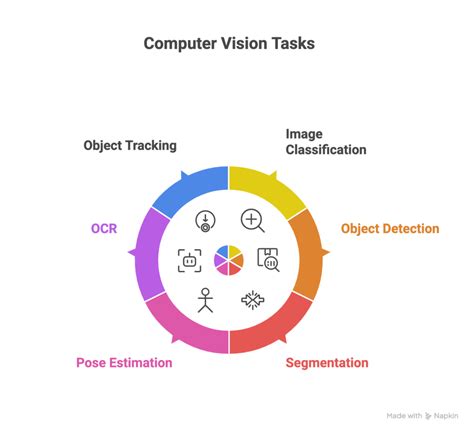 Computer Vision Tasks

Object Tracking

Image Classification

OCR

Object Detection

Pose Estimation

Segmentation

Made with Napkin